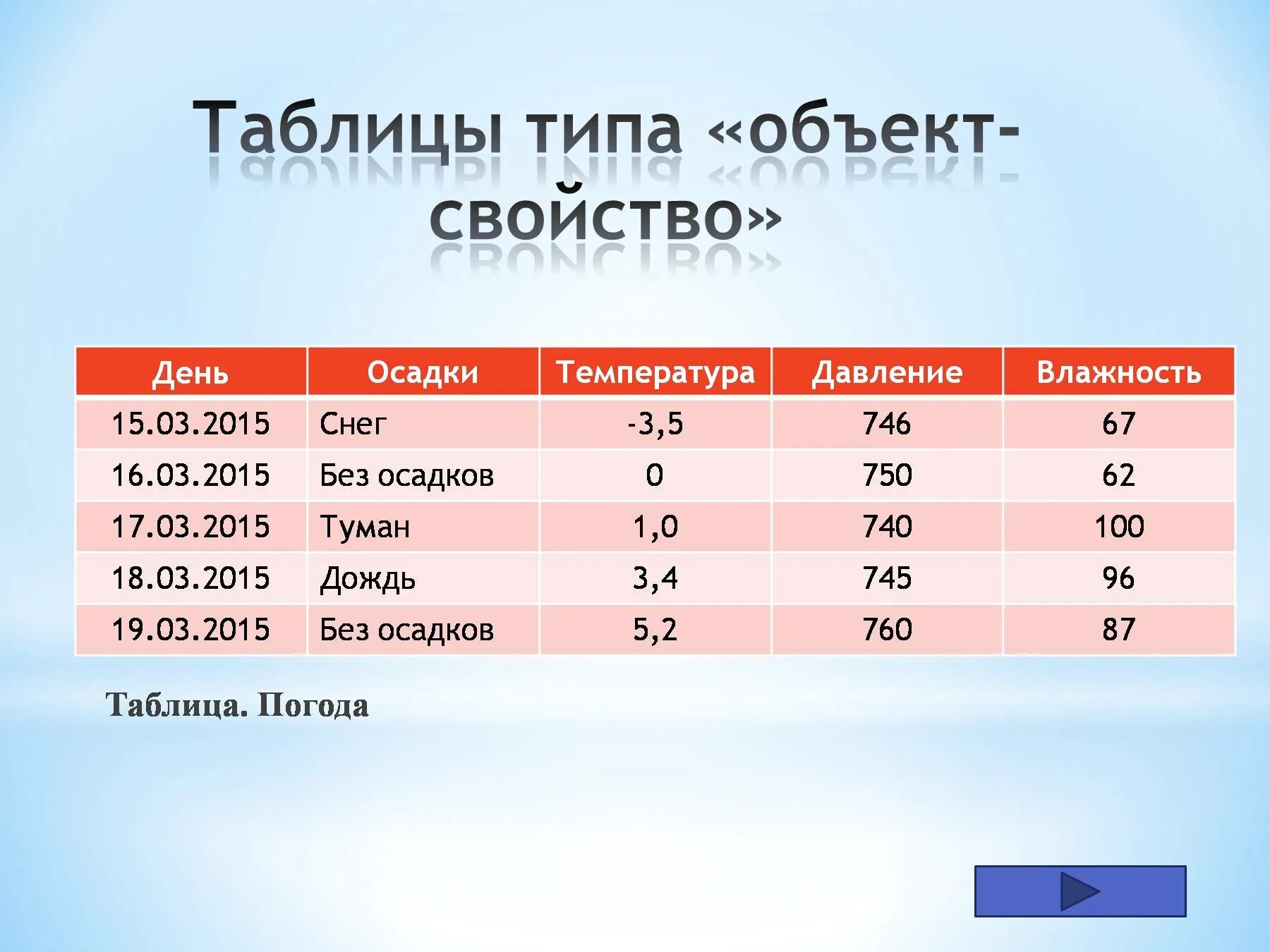 Таблицы типа «объект-свойство»

| День | Осадки | Температура | Давление | Влажность |
|---|---|---|---|---|
| 15.03.2015 | Снег | -3,5 | 746 | 67 |
| 16.03.2015 | Без осадков | 0 | 750 | 62 |
| 17.03.2015 | Туман | 1,0 | 740 | 100 |
| 18.03.2015 | Дождь | 3,4 | 745 | 96 |
| 19.03.2015 | Без осадков | 5,2 | 760 | 87 |

Таблица. Погода